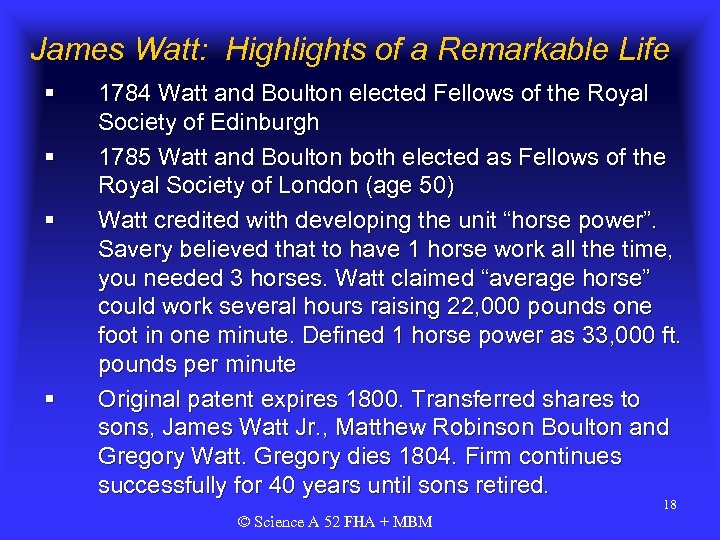 James Watt: Highlights of a Remarkable Life

▪ 1784 Watt and Boulton elected Fellows of the Royal Society of Edinburgh

▪ 1785 Watt and Boulton both elected as Fellows of the Royal Society of London (age 50)

▪ Watt credited with developing the unit “horse power”. Savery believed that to have 1 horse work all the time, you needed 3 horses. Watt claimed “average horse” could work several hours raising 22,000 pounds one foot in one minute. Defined 1 horse power as 33,000 ft. pounds per minute

▪ Original patent expires 1800. Transferred shares to sons, James Watt Jr., Matthew Robinson Boulton and Gregory Watt. Gregory dies 1804. Firm continues successfully for 40 years until sons retired.

18

© Science A 52 FHA + MBM